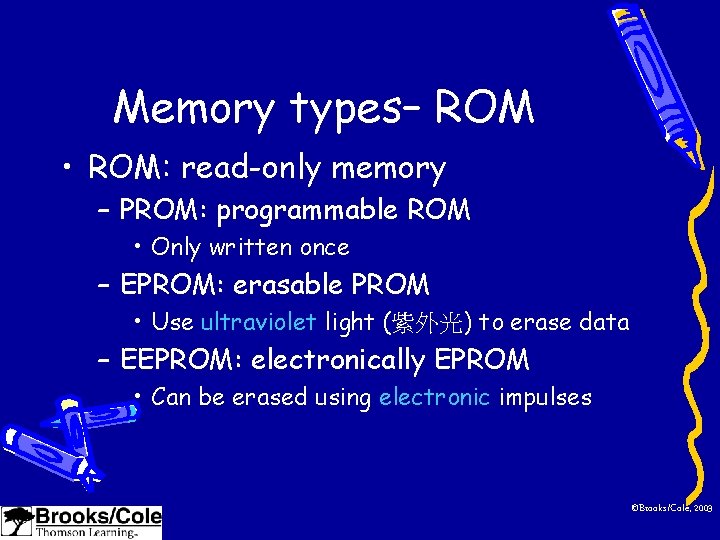 Memory types– ROM

• ROM: read-only memory
– PROM: programmable ROM
• Only written once
– EPROM: erasable PROM
• Use ultraviolet light (紫外光) to erase data
– EEPROM: electronically EPROM
• Can be erased using electronic impulses

Brooks/Cole
Thomson Learning

©Brooks/Cole, 2003